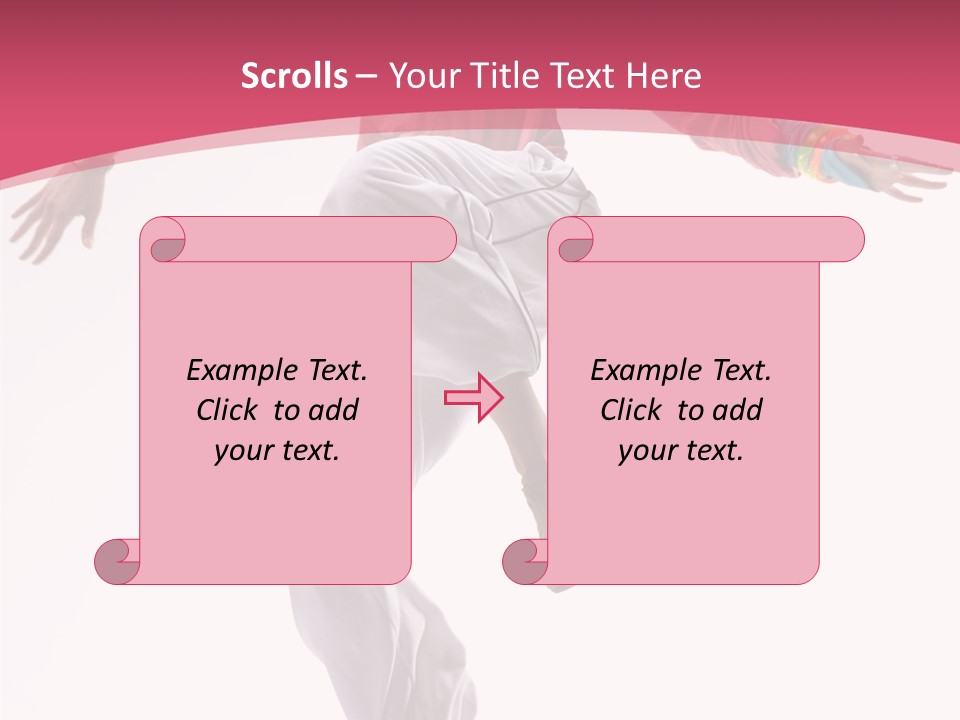 Scrolls – Your Title Text Here

Example Text. Click to add your text.

Example Text. Click to add your text.